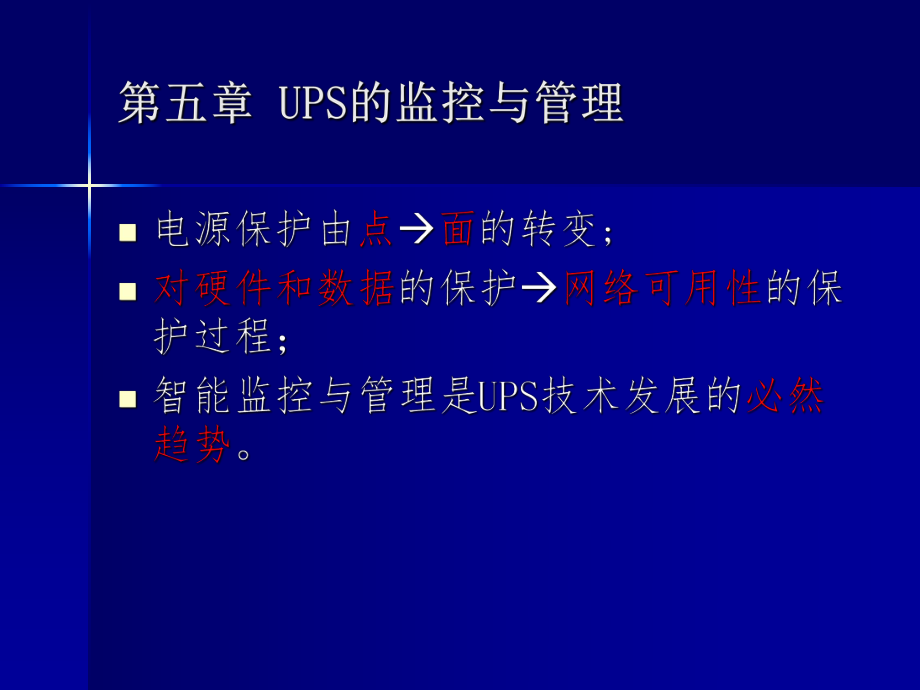 第五章 UPS的监控与管理

■ 电源保护由点→面的转变；

■ 对硬件和数据的保护→网络可用性的保护过程；

■ 智能监控与管理是UPS技术发展的必然趋势。